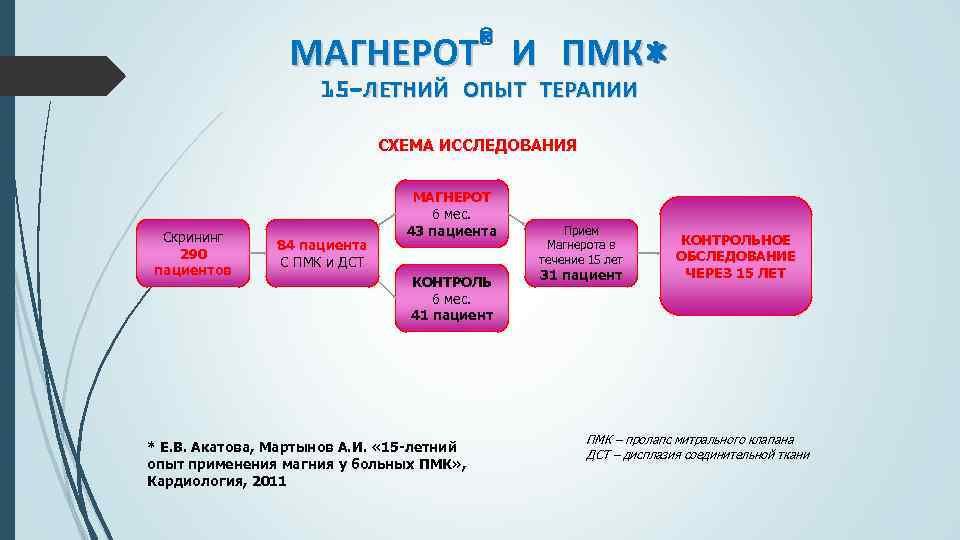 МАГНЕРОТ® И ПМК*
15-ЛЕТНИЙ ОПЫТ ТЕРАПИИ

СХЕМА ИССЛЕДОВАНИЯ

Скрининг
290
пациентов

84 пациента
С ПМК и ДСТ

МАГНЕРОТ
6 мес.
43 пациента

КОНТРОЛЬ
6 мес.
41 пациент

Прием
Магнерота в
течение 15 лет
31 пациент

КОНТРОЛЬНОЕ
ОБСЛЕДОВАНИЕ
ЧЕРЕЗ 15 ЛЕТ

* Е.В. Акатова, Мартынов А.И. «15-летний опыт применения магния у больных ПМК», Кардиология, 2011

ПМК – пролапс митрального клапана
ДСТ – дисплазия соединительной ткани